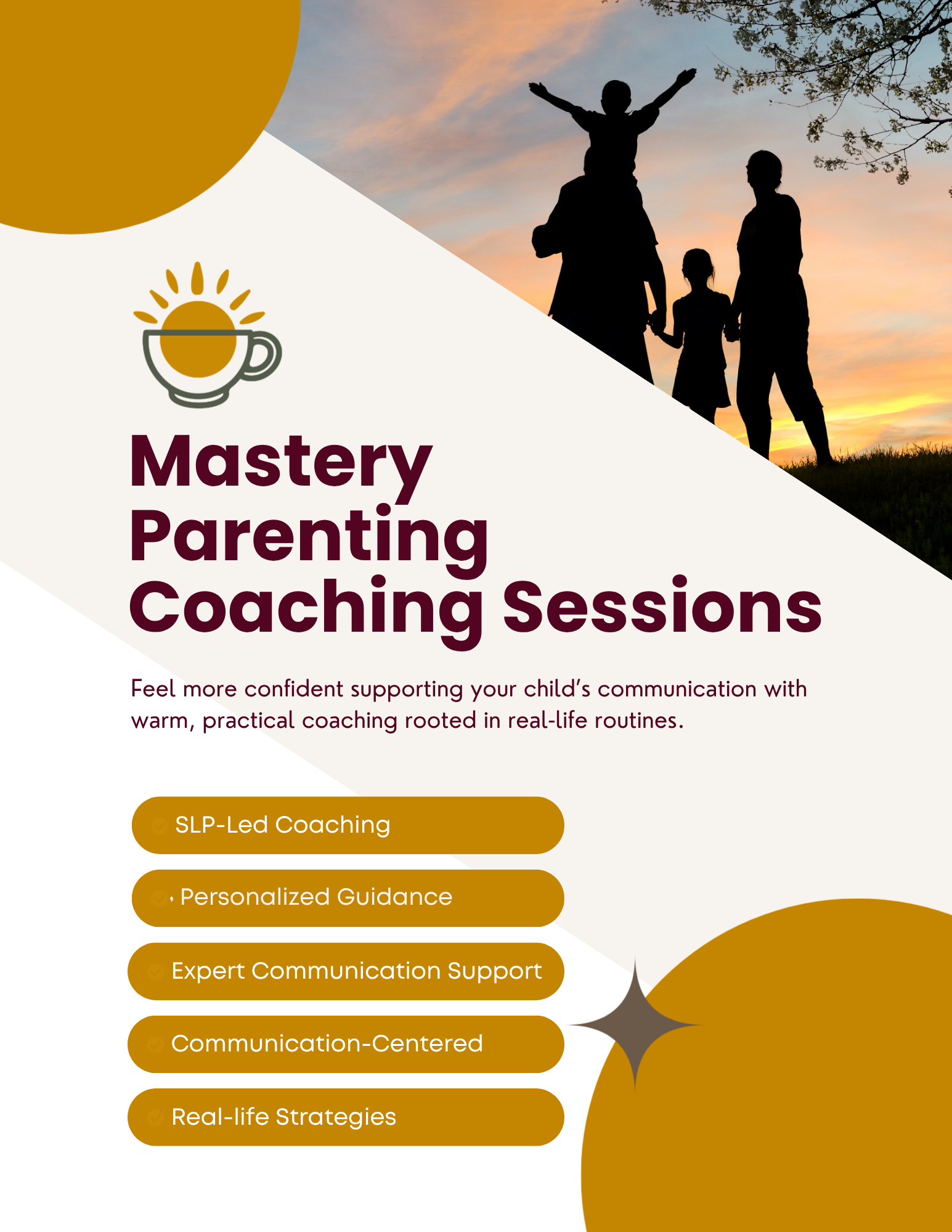 Mastery Parenting Coaching Sessions

Feel more confident supporting your child's communication with warm, practical coaching rooted in real-life routines.

SLP-Led Coaching

Personalized Guidance

Expert Communication Support

Communication-Centered

Real-life Strategies